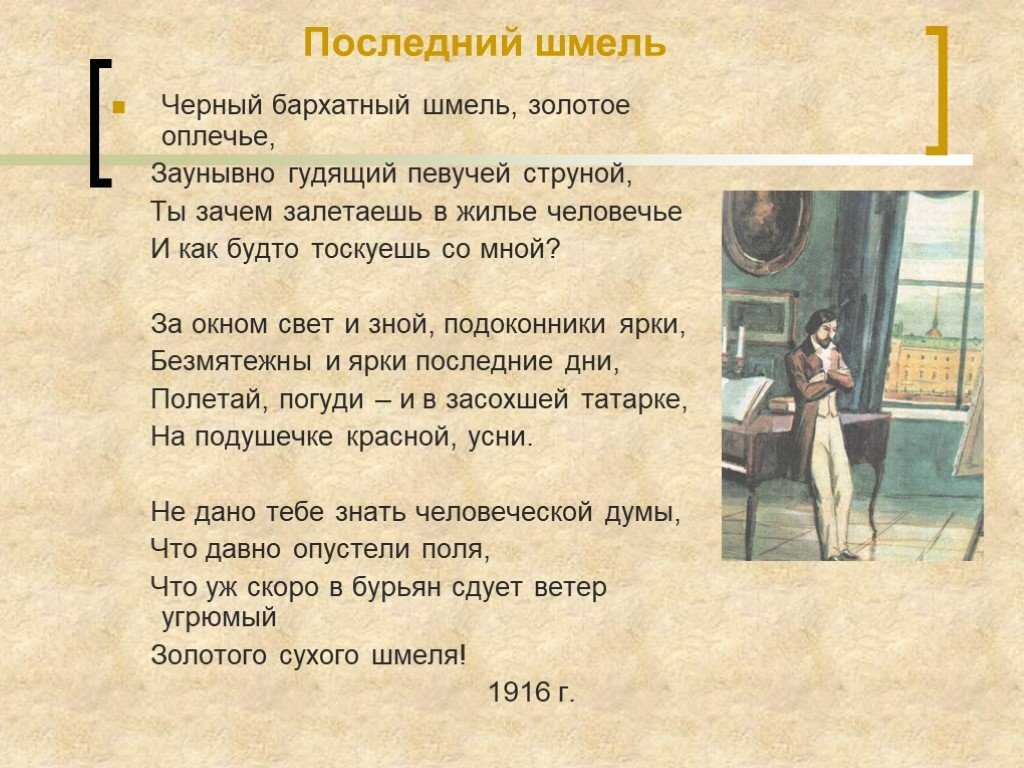 Последний шмель

Черный бархатный шмель, золотое оплечье,
Заунывно гудящий певучей струной,
Ты зачем залетаешь в жилье человечье
И как будто тоскуешь со мной?

За окном свет и зной, подоконники ярки,
Безмятежны и ярки последние дни,
Полетай, погуди – и в засохшей татарке,
На подушечке красной, усни.

Не дано тебе знать человеческой думы,
Что давно опустели поля,
Что уж скоро в бурьян сдует ветер угрюмый
Золотого сухого шмеля!

1916 г.